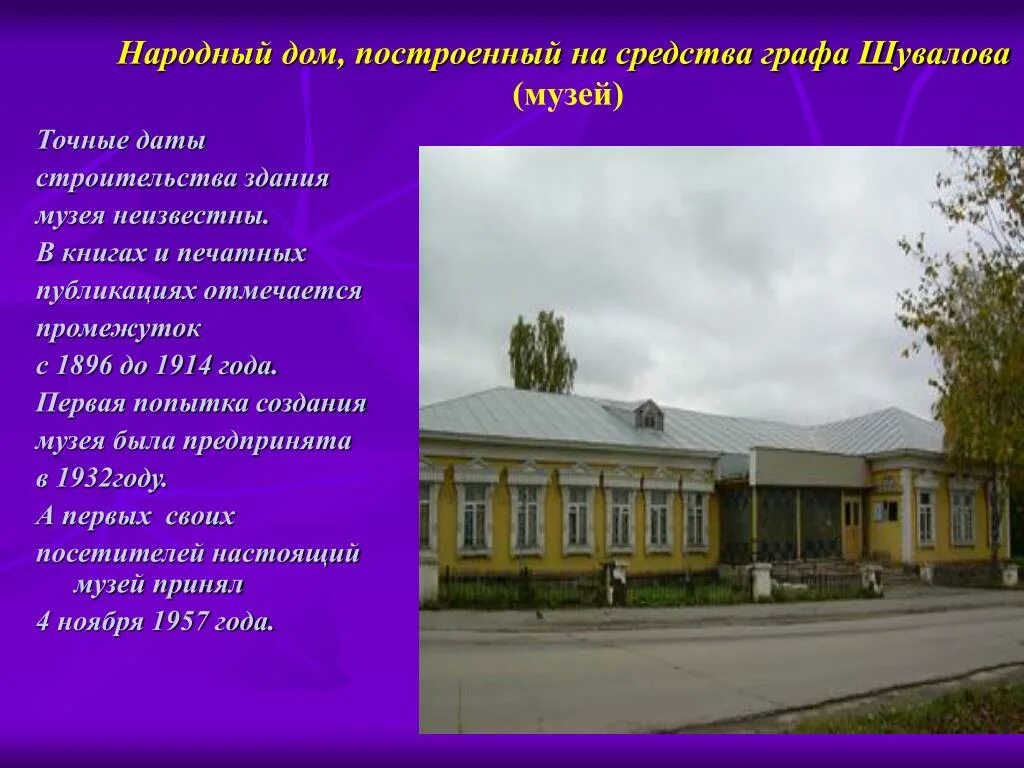 Народный дом, построенный на средства графа Шувалова (музей)

Точные даты строительства здания музея неизвестны. В книгах и печатных публикациях отмечается промежуток с 1896 до 1914 года. Первая попытка создания музея была предпринята в 1932году. А первых своих посетителей настоящий музей принял 4 ноября 1957 года.